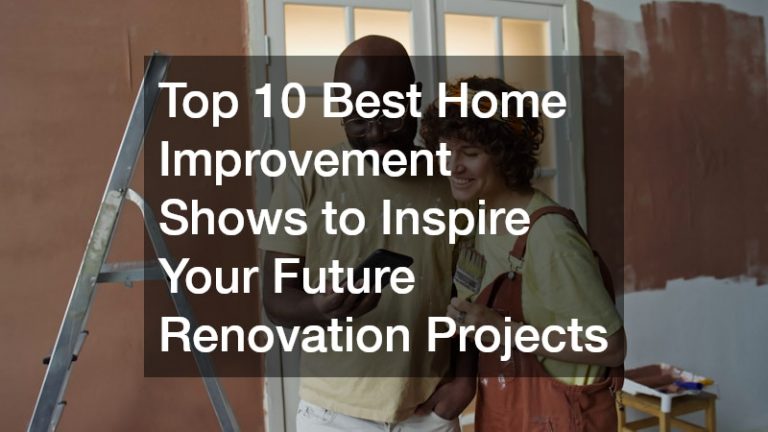 Top 10 Best Home Improvement Shows to Inspire Your Future Renovation Projects